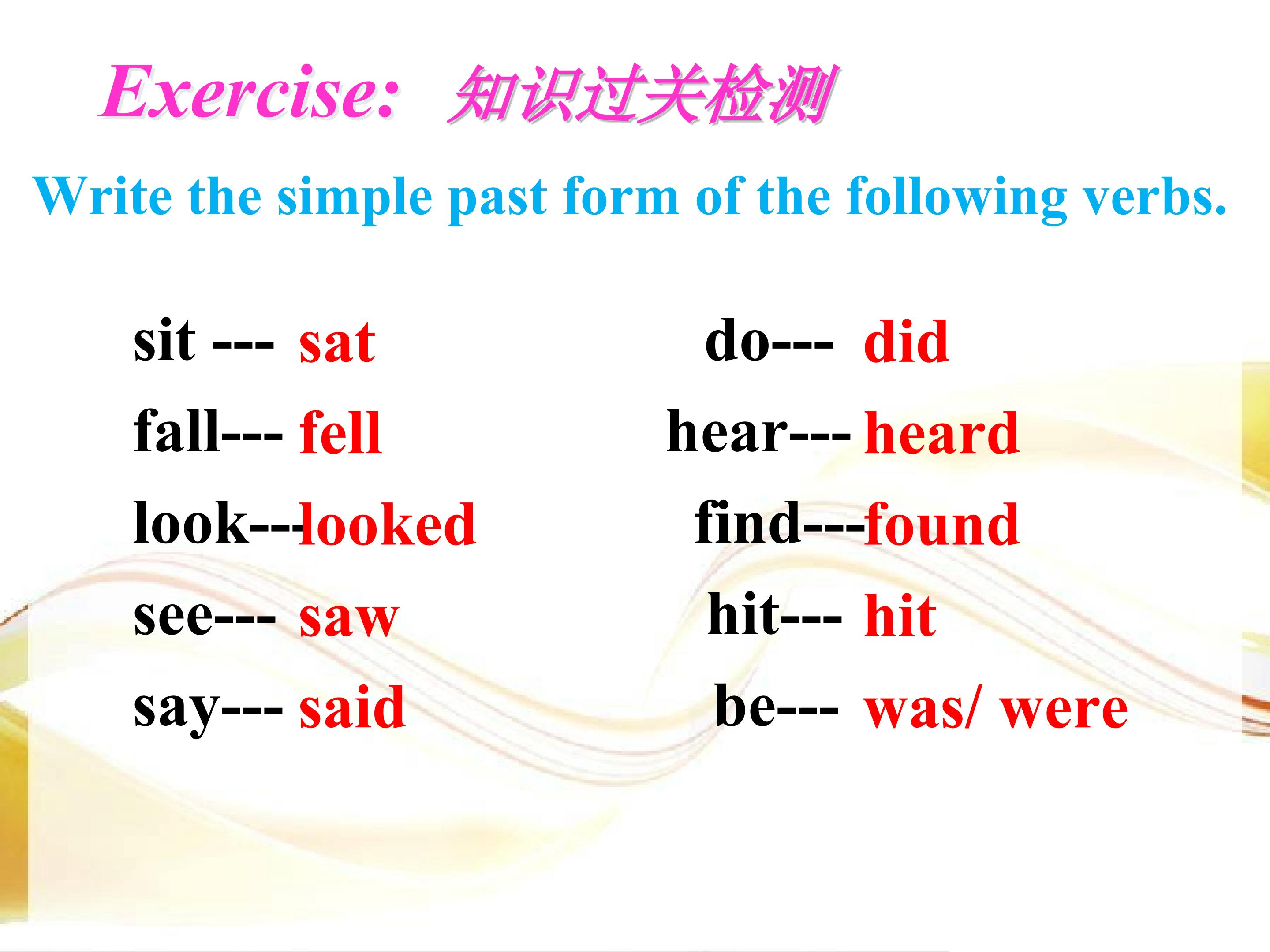 Exercise: 知识过关检测

Write the simple past form of the following verbs.

sit --- sat
fall--- fell
look---looked
see--- saw
say--- said

do--- did
hear--- heard
find---found
hit--- hit
be--- was/ were